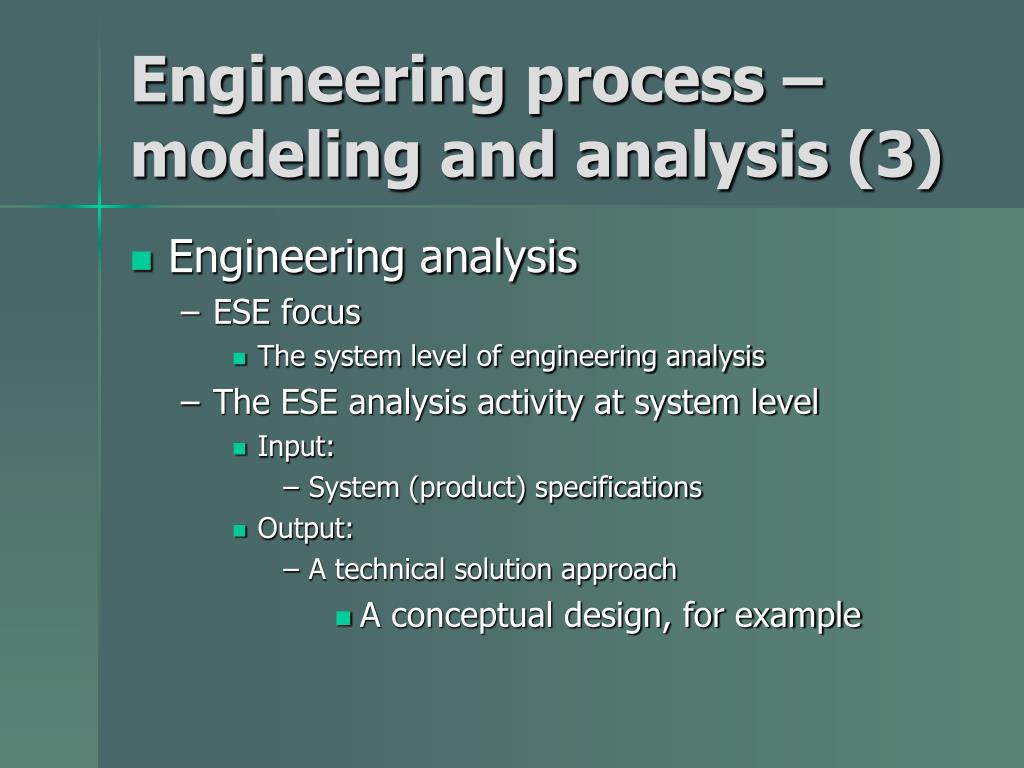 Engineering process – modeling and analysis (3)

Engineering analysis
– ESE focus
The system level of engineering analysis
– The ESE analysis activity at system level
Input:
– System (product) specifications
Output:
– A technical solution approach
A conceptual design, for example